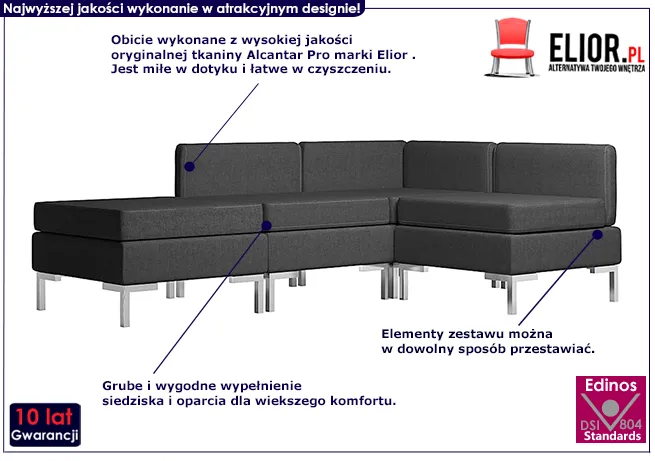 Najwyższej jakości wykonanie w atrakcyjnym designie!

Obicie wykonane z wysokiej jakości oryginalnej tkaniny Alcantar Pro marki Elior . Jest miłe w dotyku i łatwe w czyszczeniu.

ELIOR.PL
ALTERNATYWA TWOJEGO WNĘTRZA

Elementy zestawu można w dowolny sposób przestawiać.

Grube i wygodne wypełnienie siedziska i oparcia dla wiekszego komfortu.

10 lat
Gwarancji

Edinos
DSI 804
Standards